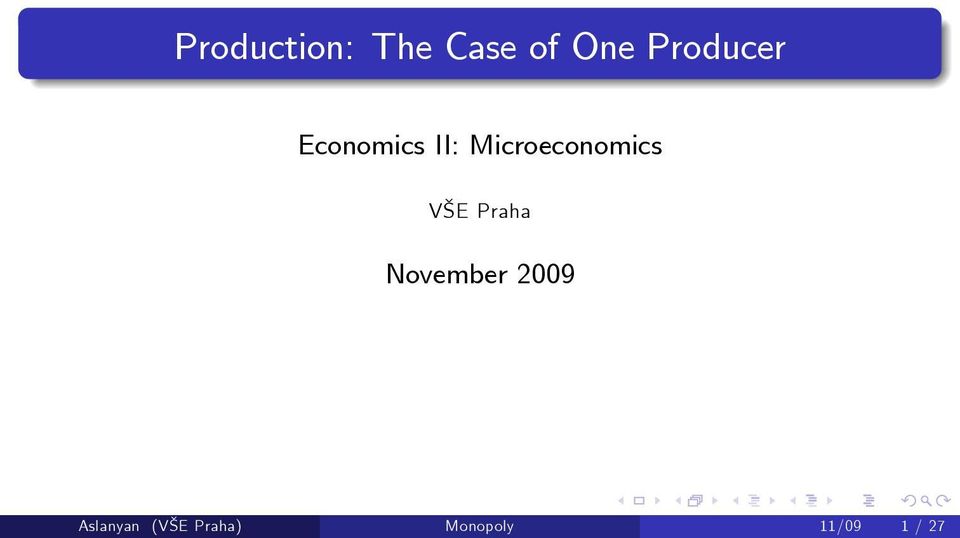 Production: The Case of One Producer

Economics II: Microeconomics

VŠE Praha

November 2009

Aslanyan (VŠE Praha) Monopoly 11/09 1 / 27